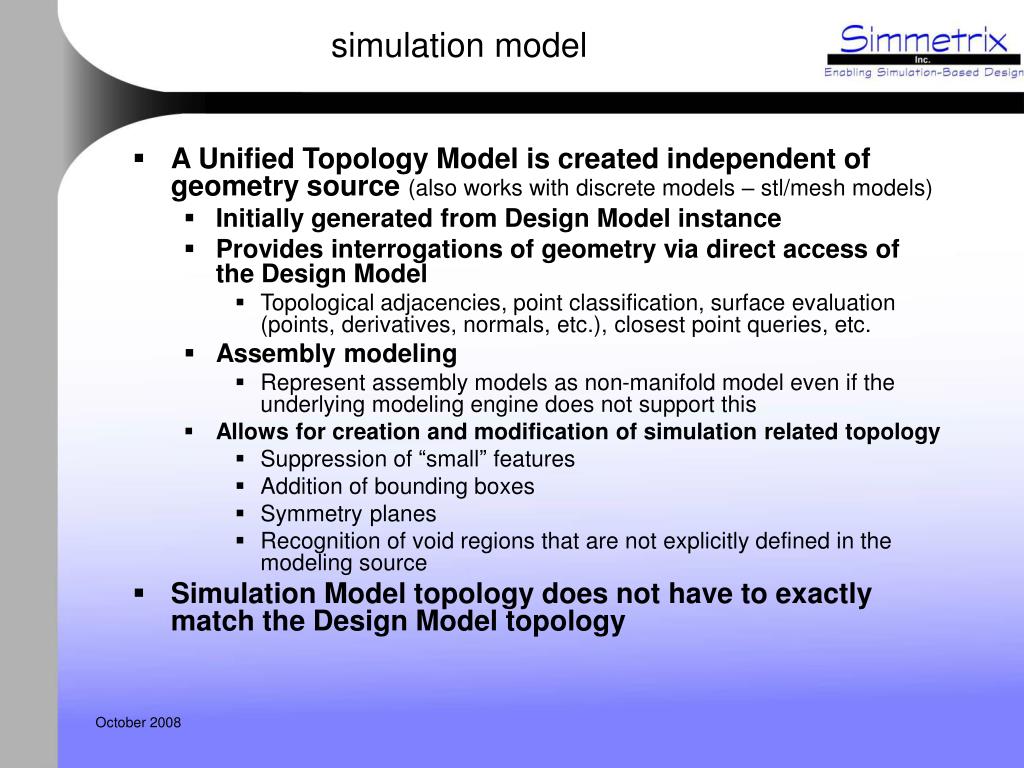 simulation model

Simmetrix Inc.
Enabling Simulation-Based Design

▪ A Unified Topology Model is created independent of geometry source (also works with discrete models – stl/mesh models)
▪ Initially generated from Design Model instance
▪ Provides interrogations of geometry via direct access of the Design Model
▪ Topological adjacencies, point classification, surface evaluation (points, derivatives, normals, etc.), closest point queries, etc.
▪ Assembly modeling
▪ Represent assembly models as non-manifold model even if the underlying modeling engine does not support this
▪ Allows for creation and modification of simulation related topology
▪ Suppression of “small” features
▪ Addition of bounding boxes
▪ Symmetry planes
▪ Recognition of void regions that are not explicitly defined in the modeling source
▪ Simulation Model topology does not have to exactly match the Design Model topology

October 2008